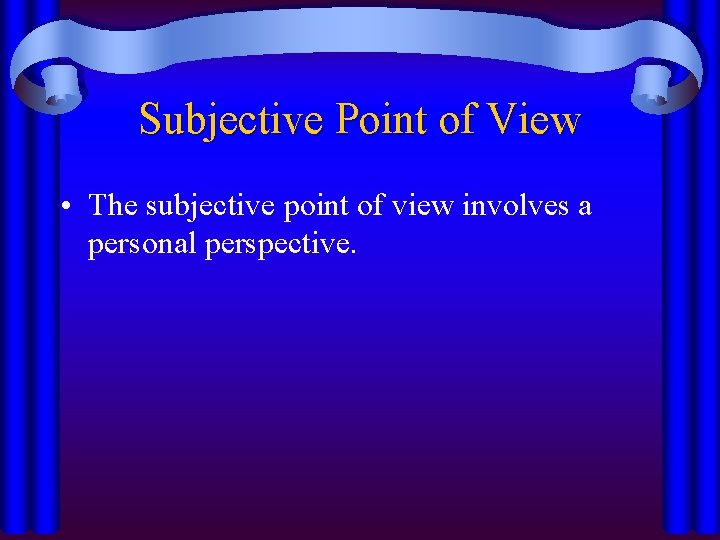 Subjective Point of View

• The subjective point of view involves a personal perspective.